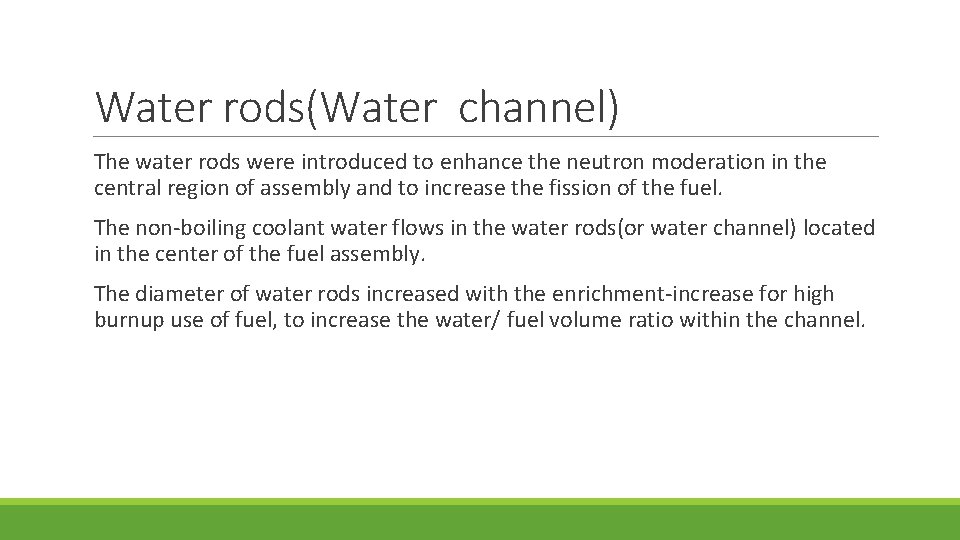 Water rods(Water channel)

The water rods were introduced to enhance the neutron moderation in the central region of assembly and to increase the fission of the fuel.

The non-boiling coolant water flows in the water rods(or water channel) located in the center of the fuel assembly.

The diameter of water rods increased with the enrichment-increase for high burnup use of fuel, to increase the water/ fuel volume ratio within the channel.